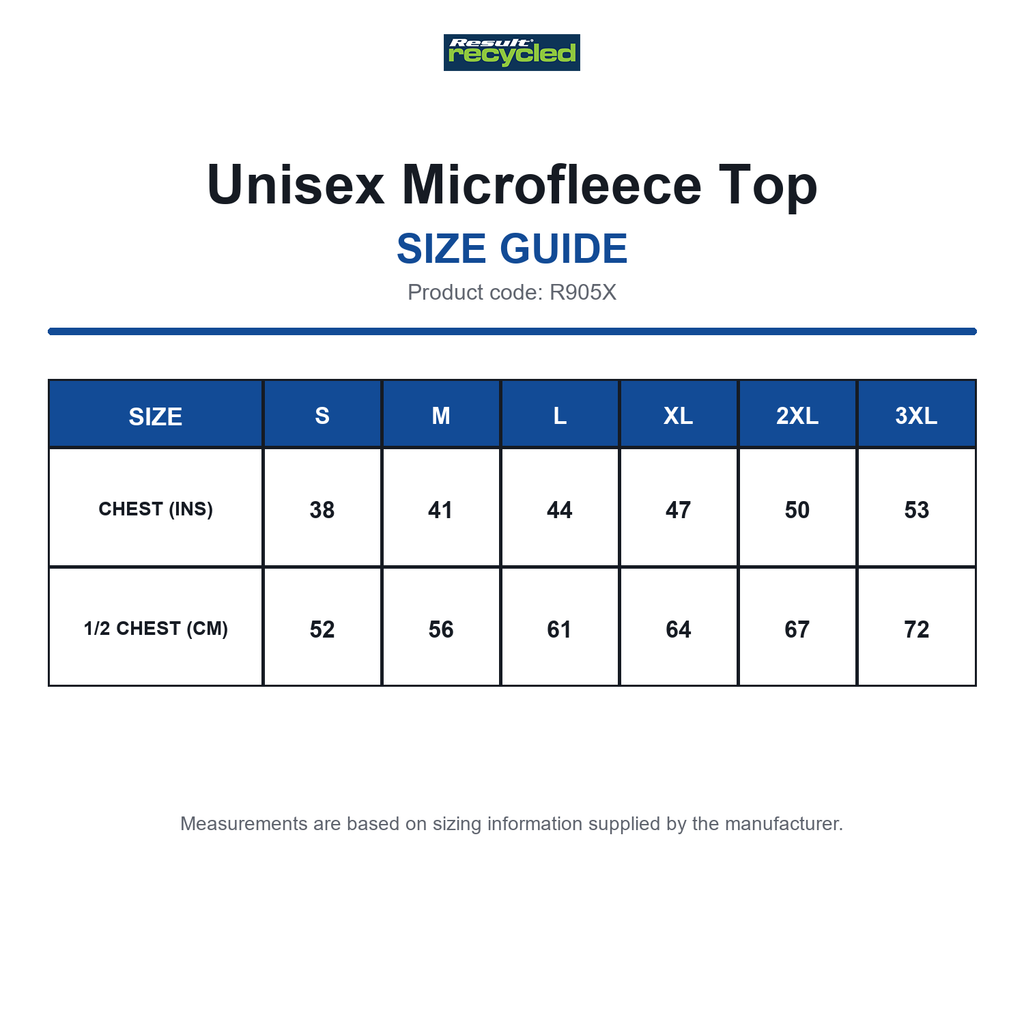 Result recycled

Unisex Microfleece Top

SIZE GUIDE

Product code: R905X

| SIZE | S | M | L | XL | 2XL | 3XL |
|---|---|---|---|---|---|---|
| CHEST (INS) | 38 | 41 | 44 | 47 | 50 | 53 |
| 1/2 CHEST (CM) | 52 | 56 | 61 | 64 | 67 | 72 |

Measurements are based on sizing information supplied by the manufacturer.